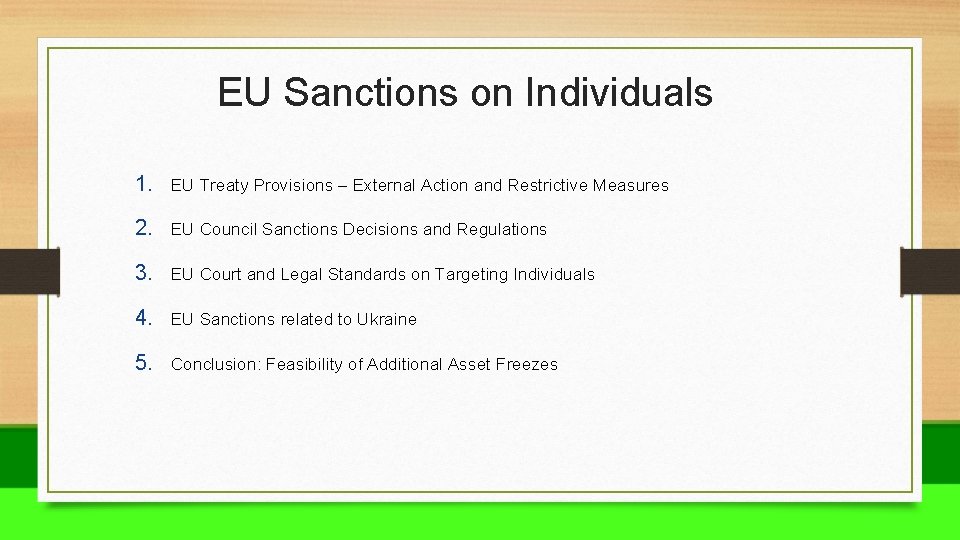 EU Sanctions on Individuals

1. EU Treaty Provisions – External Action and Restrictive Measures
2. EU Council Sanctions Decisions and Regulations
3. EU Court and Legal Standards on Targeting Individuals
4. EU Sanctions related to Ukraine
5. Conclusion: Feasibility of Additional Asset Freezes